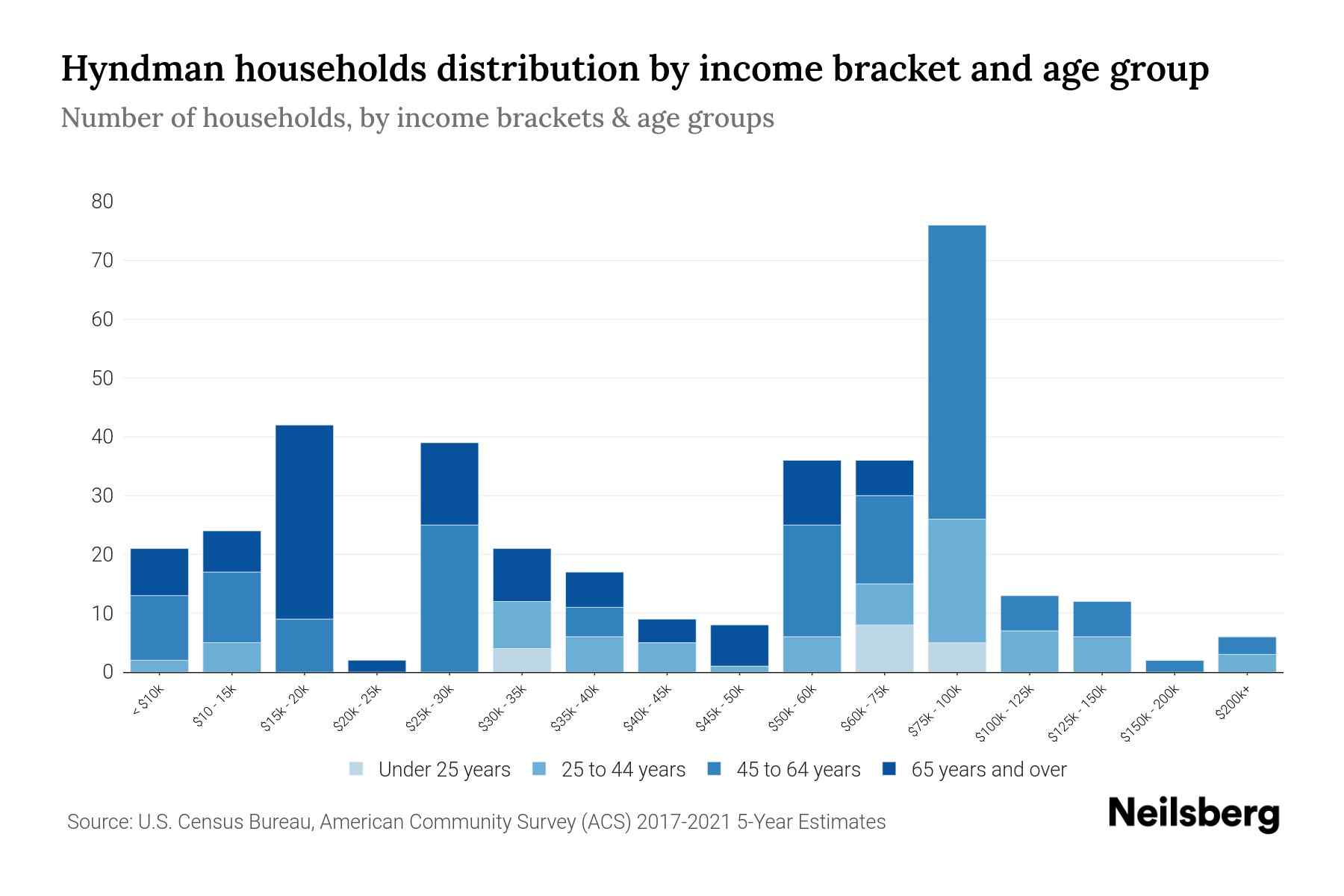 Hyndman households distribution by income bracket and age group
Number of households, by income brackets & age groups

80
70
60
50
40
30
20
10
0

< $10k
$10 - 15k
$15k - 20k
$20k - 25k
$25k - 30k
$30k - 35k
$35k - 40k
$40k - 45k
$45k - 50k
$50k - 60k
$60k - 75k
$75k - 100k
$100k - 125k
$125k - 150k
$150k - 200k
$200k+

Under 25 years
25 to 44 years
45 to 64 years
65 years and over

Source: U.S. Census Bureau, American Community Survey (ACS) 2017-2021 5-Year Estimates
Neilsberg